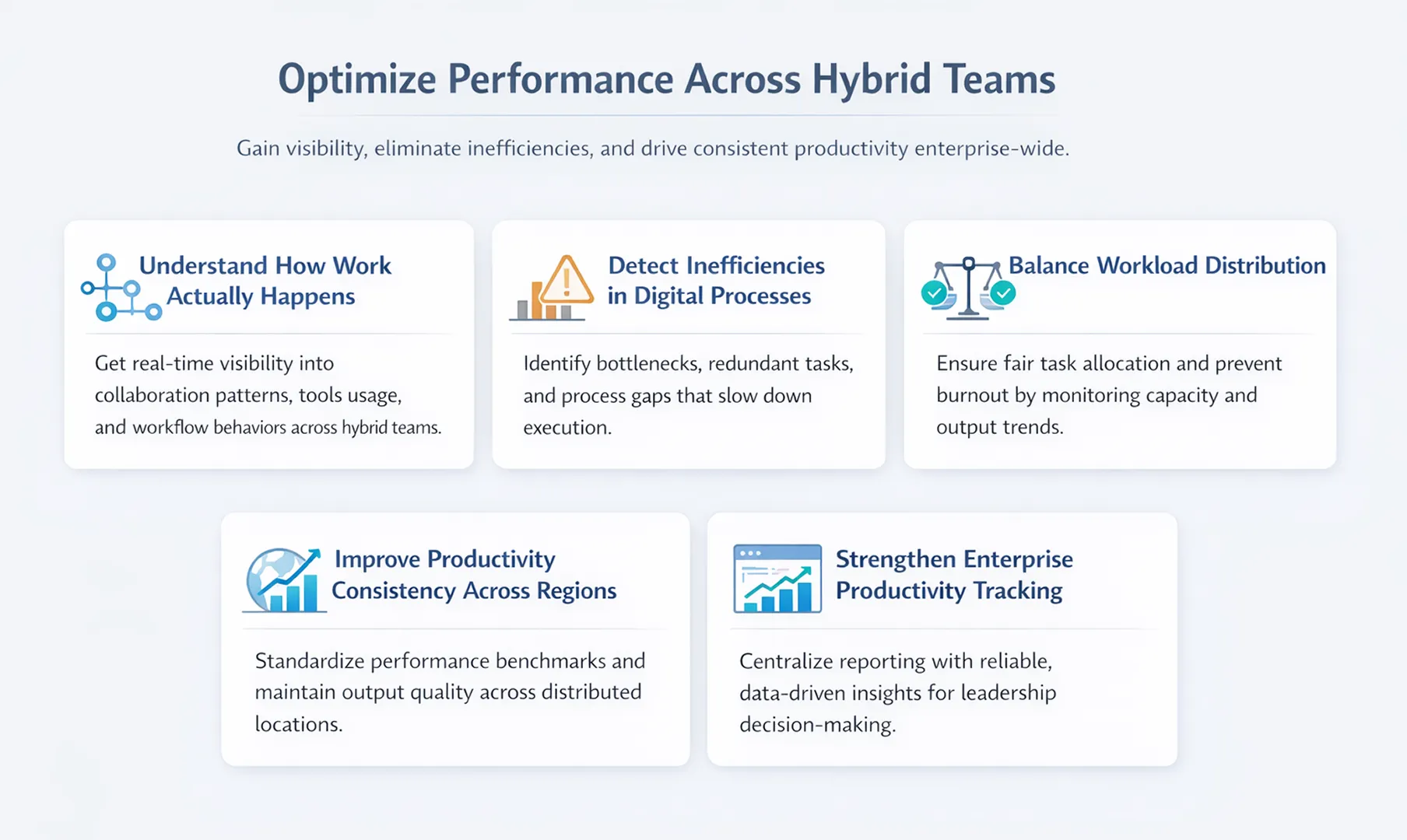 Optimize Performance Across Hybrid Teams

Gain visibility, eliminate inefficiencies, and drive consistent productivity enterprise-wide.

Understand How Work Actually Happens

Get real-time visibility into collaboration patterns, tools usage, and workflow behaviors across hybrid teams.

Detect Inefficiencies in Digital Processes

Identify bottlenecks, redundant tasks, and process gaps that slow down execution.

Balance Workload Distribution

Ensure fair task allocation and prevent burnout by monitoring capacity and output trends.

Improve Productivity Consistency Across Regions

Standardize performance benchmarks and maintain output quality across distributed locations.

Strengthen Enterprise Productivity Tracking

Centralize reporting with reliable, data-driven insights for leadership decision-making.